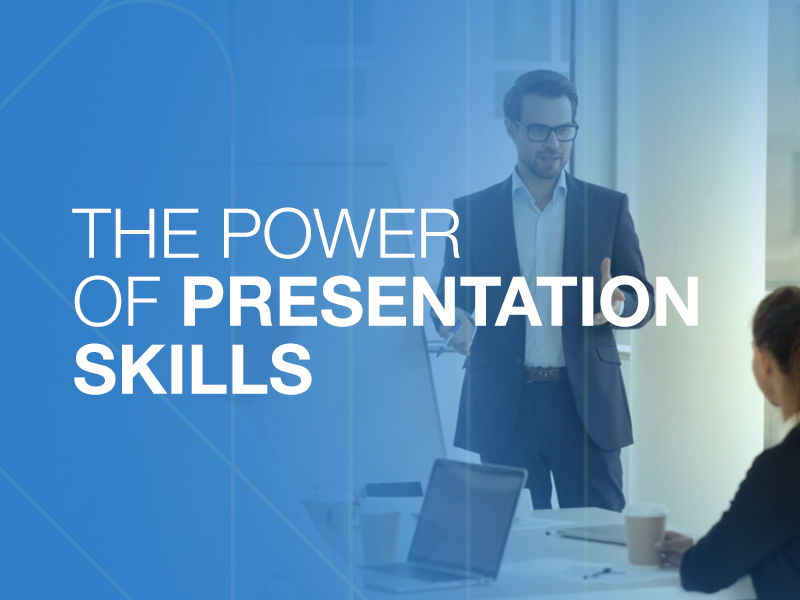 THE POWER
OF PRESENTATION
SKILLS